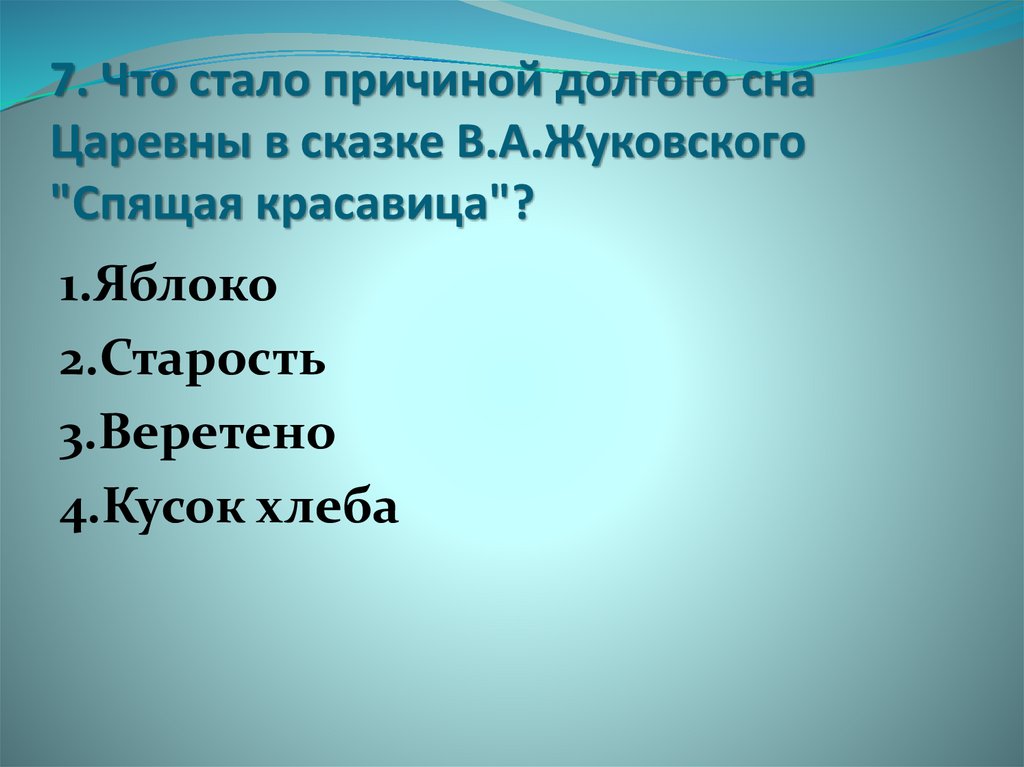 7. Что стало причиной долгого сна Царевны в сказке В.А.Жуковского "Спящая красавица"?

1.Яблоко
2.Старость
3.Веретено
4.Кусок хлеба